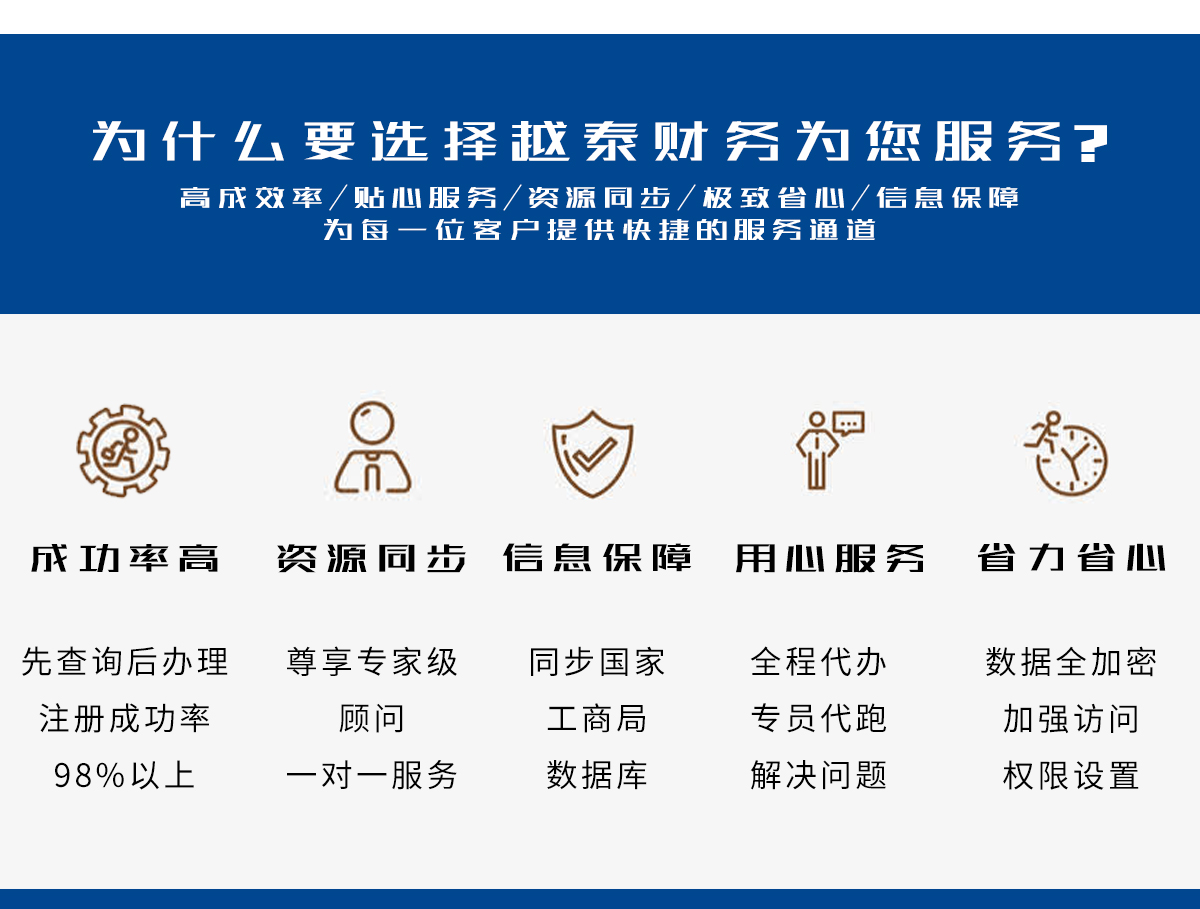 为什么要选择越泰财务为您服务?

高成效率/贴心服务/资源同步/极致省心/信息保障
为每一位客户提供快捷的服务通道

成功率高

先查询后办理
注册成功率
98%以上

资源同步

尊享专家级
顾问
一对一服务

信息保障

同步国家
工商局
数据库

用心服务

全程代办
专员代跑
解决问题

省力省心

数据全加密
加强访问
权限设置